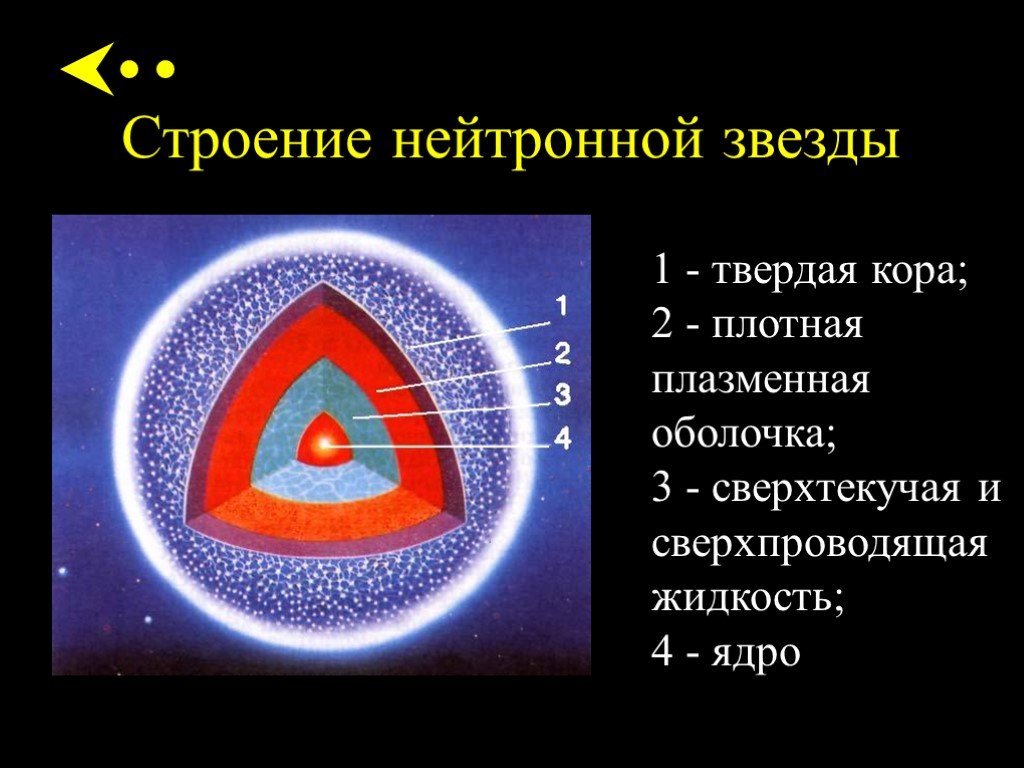 Строение нейтронной звезды

1
2
3
4

1 - твердая кора;
2 - плотная плазменная оболочка;
3 - сверхтекучая и сверхпроводящая жидкость;
4 - ядро